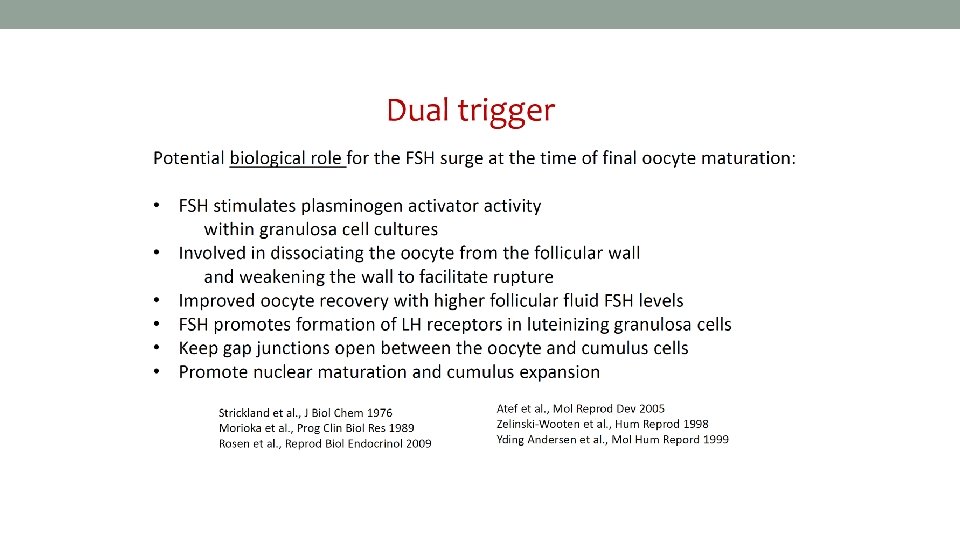 Dual trigger

Potential biological role for the FSH surge at the time of final oocyte maturation:

• FSH stimulates plasminogen activator activity within granulosa cell cultures
• Involved in dissociating the oocyte from the follicular wall and weakening the wall to facilitate rupture
• Improved oocyte recovery with higher follicular fluid FSH levels
• FSH promotes formation of LH receptors in luteinizing granulosa cells
• Keep gap junctions open between the oocyte and cumulus cells
• Promote nuclear maturation and cumulus expansion

Strickland et al., J Biol Chem 1976
Morioka et al., Prog Clin Biol Res 1989
Rosen et al., Reprod Biol Endocrinol 2009

Atef et al., Mol Reprod Dev 2005
Zelinski-Wooten et al., Hum Reprod 1998
Yding Andersen et al., Mol Hum Repord 1999